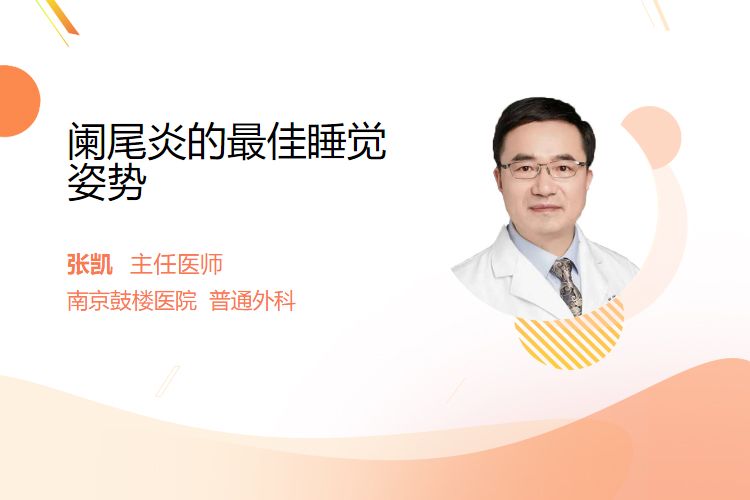 阑尾炎的最佳睡觉姿势

张凯 主任医师
南京鼓楼医院 普通外科